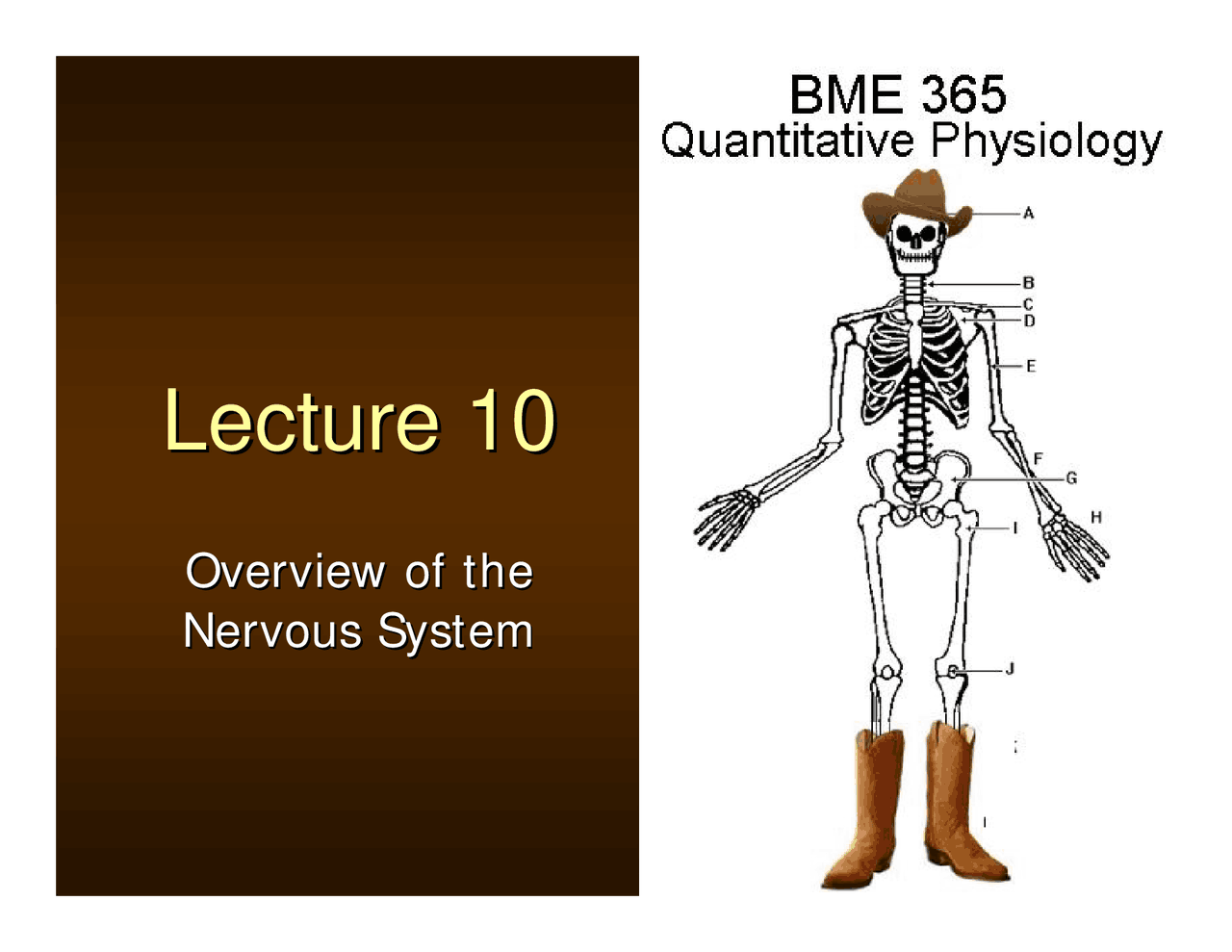 Lecture 10

Overview of the Nervous System

BME 365
Quantitative Physiology

A
B
C
D
E
F
G
H
I
J